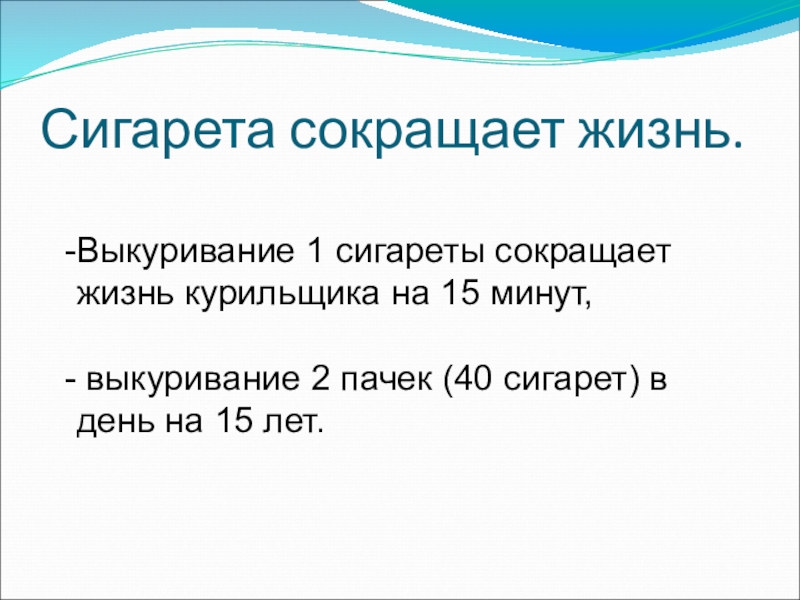 Сигарета сокращает жизнь.

-Выкуривание 1 сигареты сокращает жизнь курильщика на 15 минут,

- выкуривание 2 пачек (40 сигарет) в день на 15 лет.